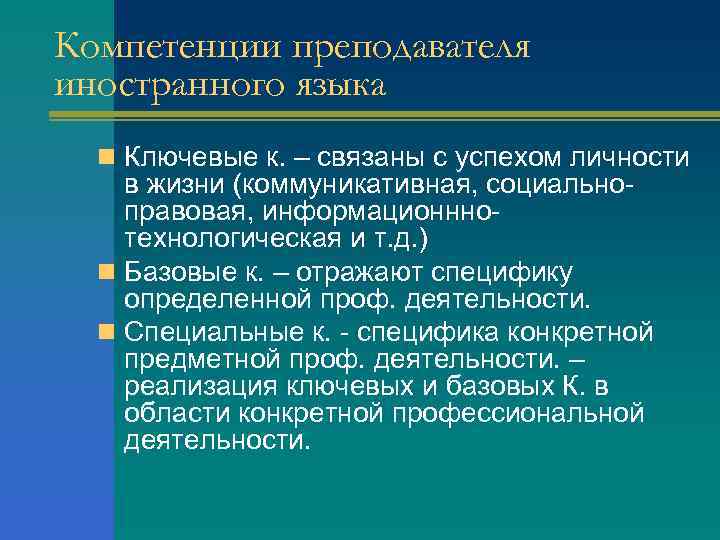 Компетенции преподавателя иностранного языка

Ключевые к. – связаны с успехом личности в жизни (коммуникативная, социально-правовая, информационнно-технологическая и т.д.)

Базовые к. – отражают специфику определенной проф. деятельности.

Специальные к. - специфика конкретной предметной проф. деятельности. – реализация ключевых и базовых К. в области конкретной профессиональной деятельности.